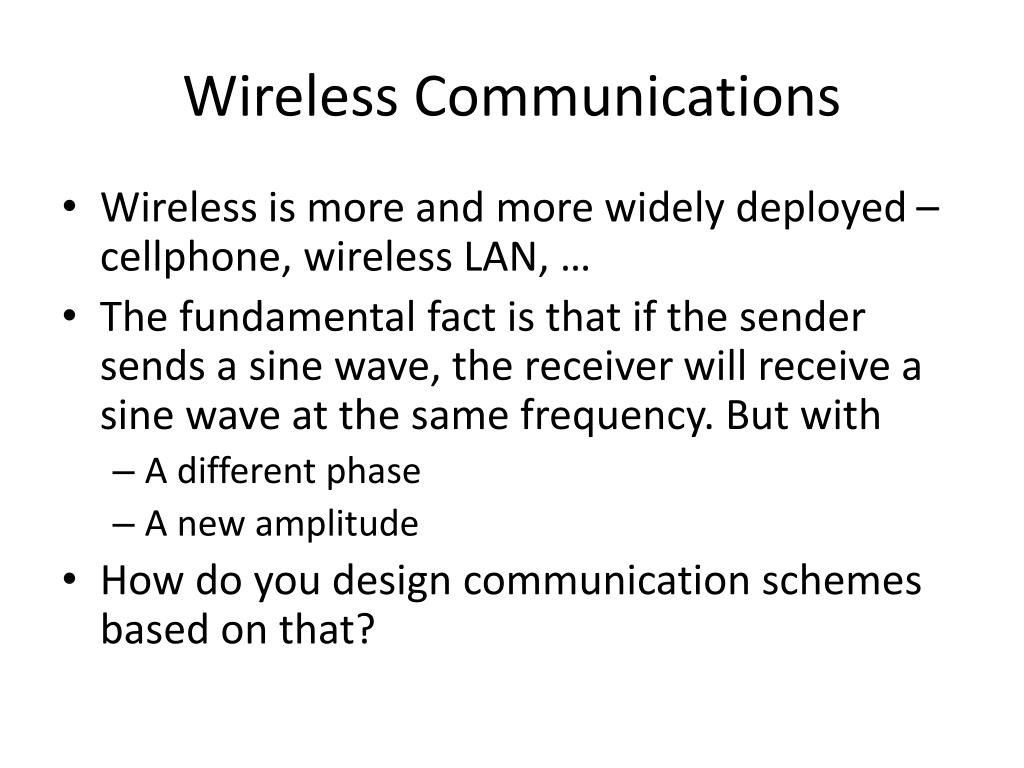 Wireless Communications

• Wireless is more and more widely deployed – cellphone, wireless LAN, …
• The fundamental fact is that if the sender sends a sine wave, the receiver will receive a sine wave at the same frequency. But with
– A different phase
– A new amplitude
• How do you design communication schemes based on that?